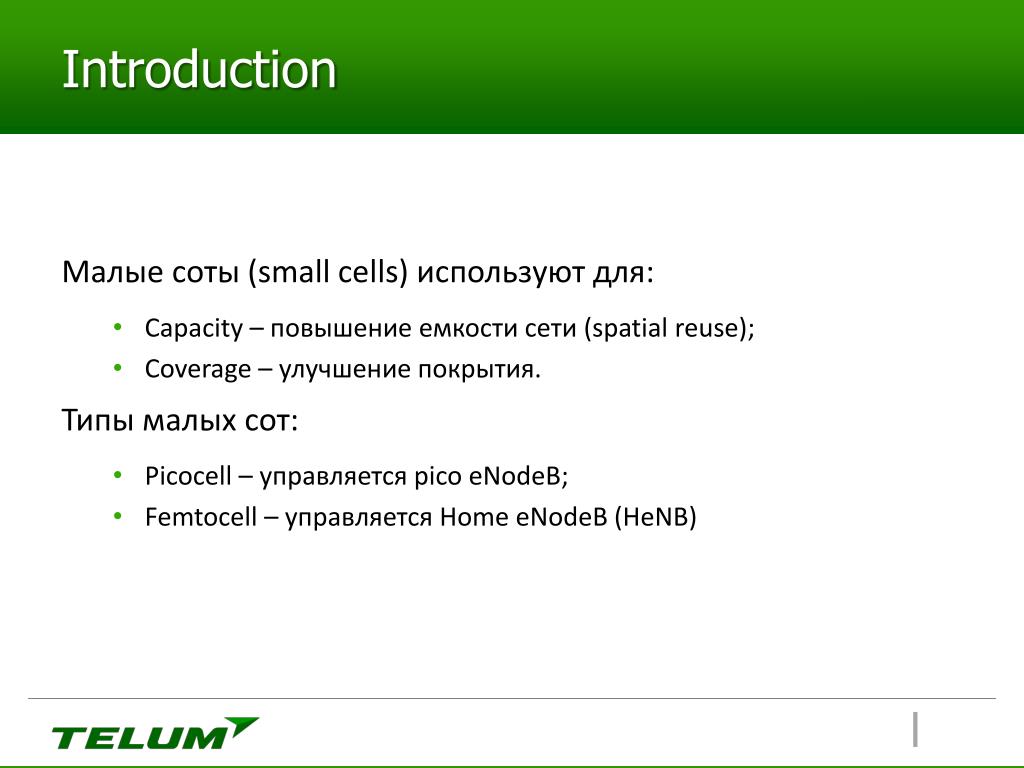 Introduction

Малые соты (small cells) используют для:

• Capacity – повышение емкости сети (spatial reuse);
• Coverage – улучшение покрытия.

Типы малых сот:

• Picocell – управляется pico eNodeB;
• Femtocell – управляется Home eNodeB (HeNB)

TELUM